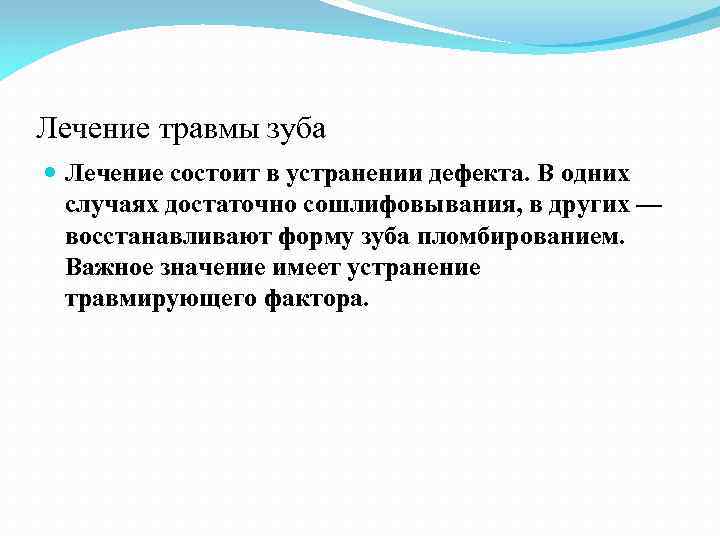 Лечение травмы зуба

Лечение состоит в устранении дефекта. В одних случаях достаточно сошлифовывания, в других — восстанавливают форму зуба пломбированием. Важное значение имеет устранение травмирующего фактора.